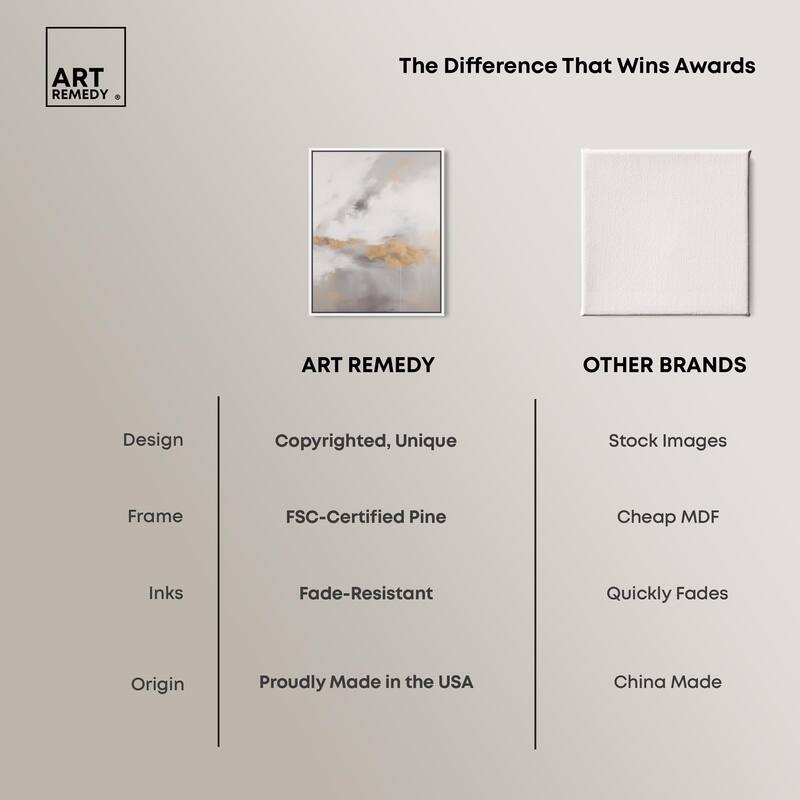 ART REMEDY ®

The Difference That Wins Awards

| | ART REMEDY | OTHER BRANDS |
|---|---|---|
| Design | Copyrighted, Unique | Stock Images |
| Frame | FSC-Certified Pine | Cheap MDF |
| Inks | Fade-Resistant | Quickly Fades |
| Origin | Proudly Made in the USA | China Made |